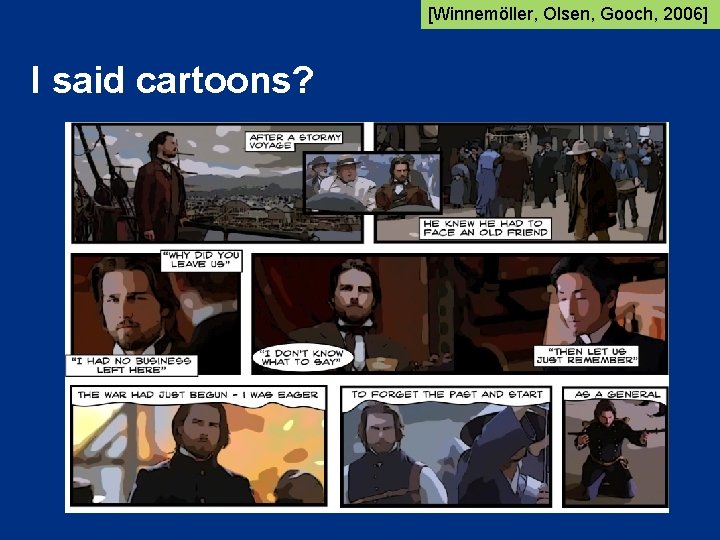 [Winnemöller, Olsen, Gooch, 2006]

I said cartoons?

AFTER A STORMY VOYAGE

HE KNEW HE HAD TO FACE AN OLD FRIEND

"WHY DID YOU LEAVE US"

"I HAD NO BUSINESS LEFT HERE"

"I DON'T KNOW WHAT TO SAY"

"THEN LET US JUST REMEMBER"

THE WAR HAD JUST BEGUN - I WAS EAGER

TO FORGET THE PAST AND START

AS A GENERAL